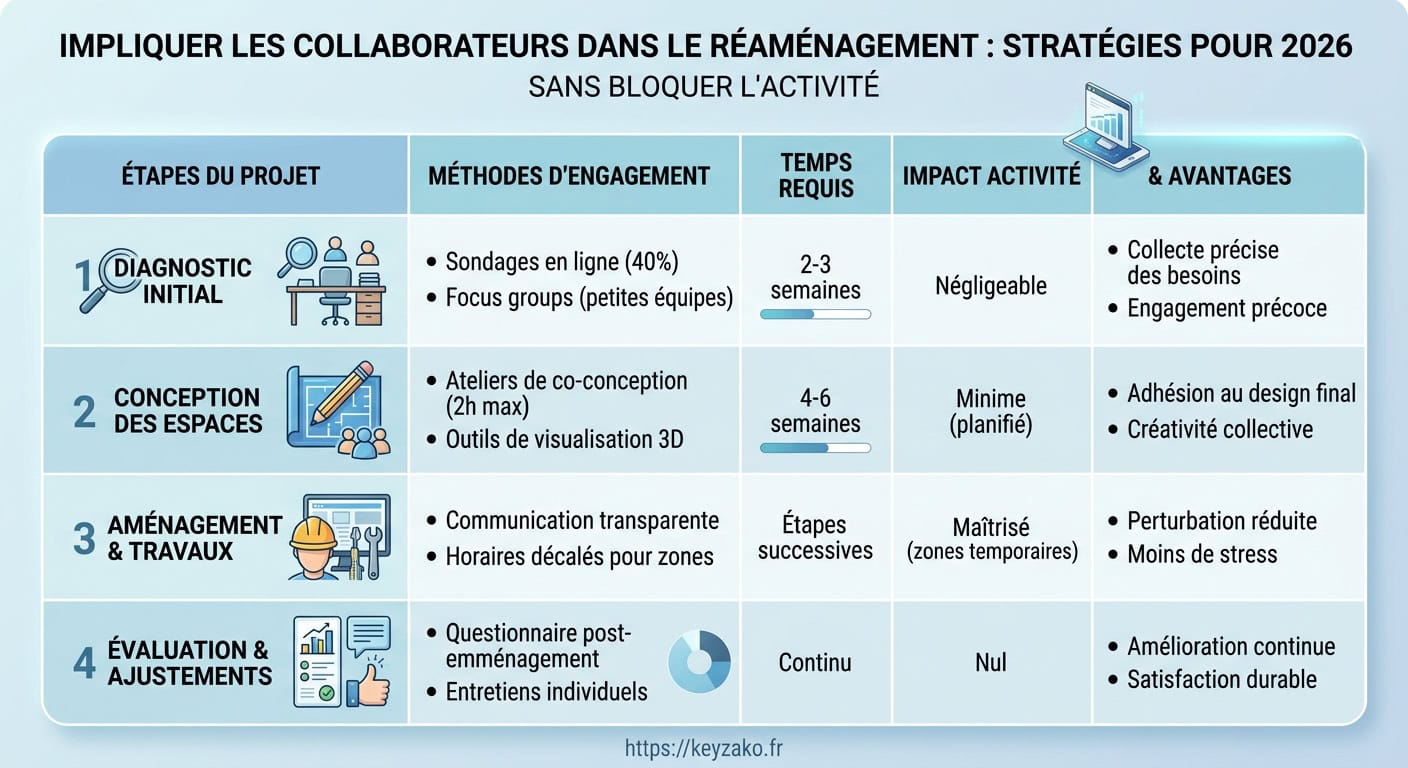 IMPLIQUER LES COLLABORATEURS DANS LE RÉAMÉNAGEMENT : STRATÉGIES POUR 2026
SANS BLOQUER L'ACTIVITÉ

| ÉTAPES DU PROJET | MÉTHODES D'ENGAGEMENT | TEMPS REQUIS | IMPACT ACTIVITÉ | & AVANTAGES |
|---|---|---|---|---|
| 1 DIAGNOSTIC INITIAL | • Sondages en ligne (40%) • Focus groups (petites équipes) | 2-3 semaines | Négligeable | • Collecte précise des besoins • Engagement précoce |
| 2 CONCEPTION DES ESPACES | • Ateliers de co-conception (2h max) • Outils de visualisation 3D | 4-6 semaines | Minime (planifié) | • Adhésion au design final • Créativité collective |
| 3 AMÉNAGEMENT & TRAVAUX | • Communication transparente • Horaires décalés pour zones | Étapes successives | Maîtrisé (zones temporaires) | • Perturbation réduite • Moins de stress |
| 4 ÉVALUATION & AJUSTEMENTS | • Questionnaire post-emménagement • Entretiens individuels | Continu | Nul | • Amélioration continue • Satisfaction durable |

https://keyzako.fr